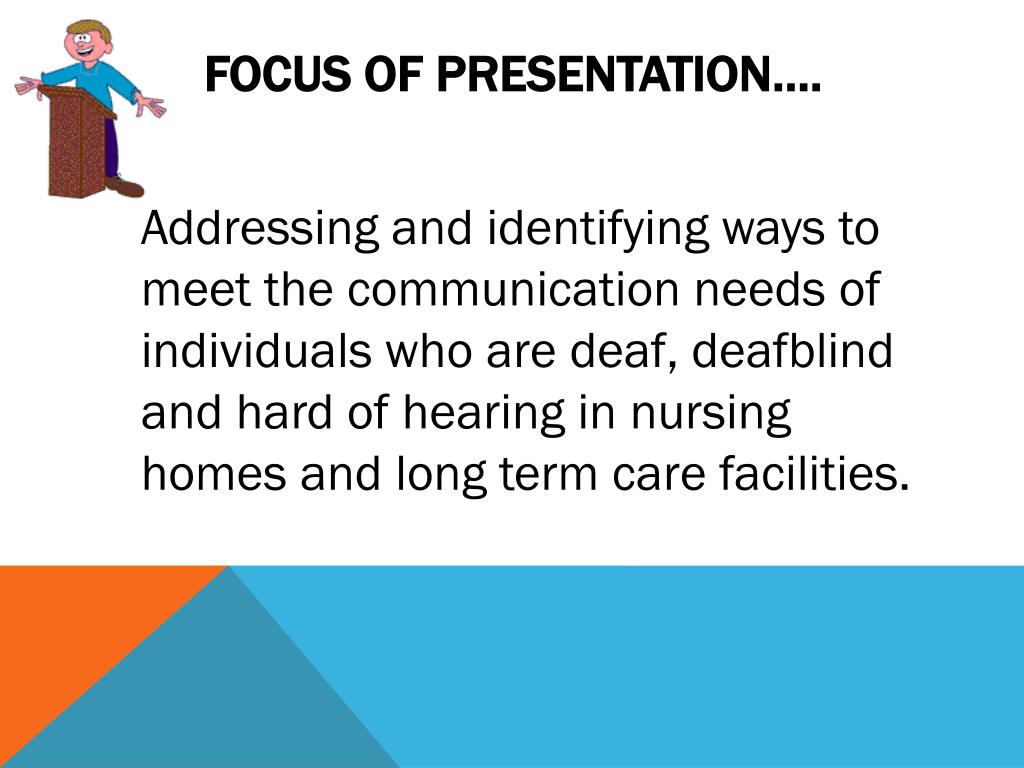 FOCUS OF PRESENTATION….

Addressing and identifying ways to meet the communication needs of individuals who are deaf, deafblind and hard of hearing in nursing homes and long term care facilities.